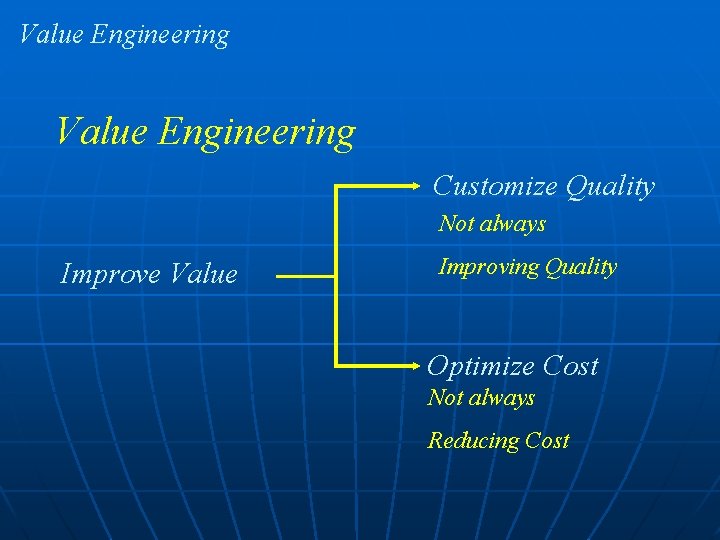 Value Engineering

Value Engineering

Improve Value

Customize Quality

Not always

Improving Quality

Optimize Cost

Not always

Reducing Cost